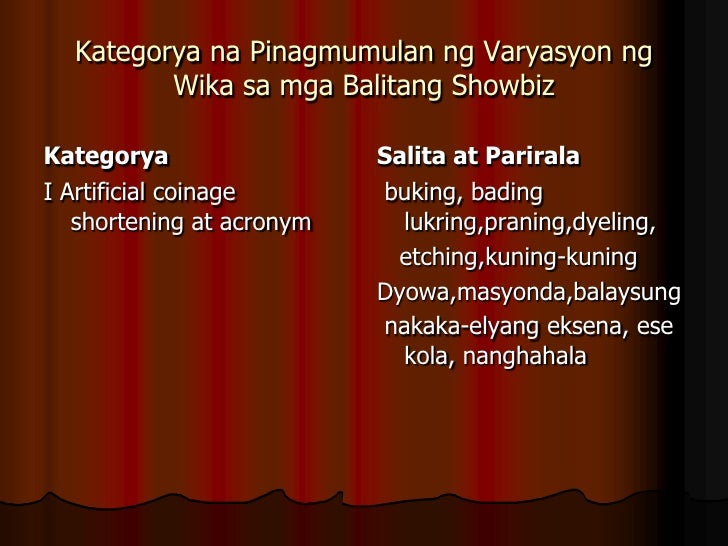 Kategorya na Pinagmumulan ng Varyasyon ng Wika sa mga Balitang Showbiz

Kategorya

I Artificial coinage shortening at acronym

Salita at Parirala

buking, bading lukring,praning,dyeling,

etching,kuning-kuning

Dyowa,masyonda,balaysung

nakaka-elyang eksena, ese kola, nanghahala